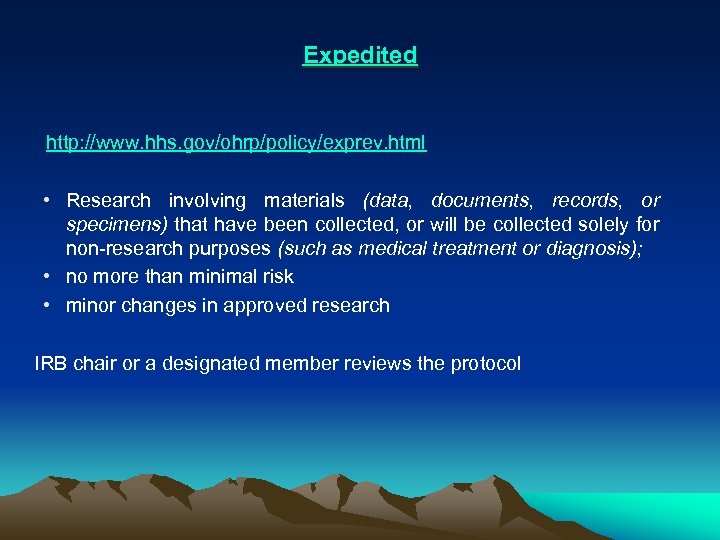 Expedited

http://www.hhs.gov/ohrp/policy/exprev.html

• Research involving materials (data, documents, records, or specimens) that have been collected, or will be collected solely for non-research purposes (such as medical treatment or diagnosis);
• no more than minimal risk
• minor changes in approved research

IRB chair or a designated member reviews the protocol